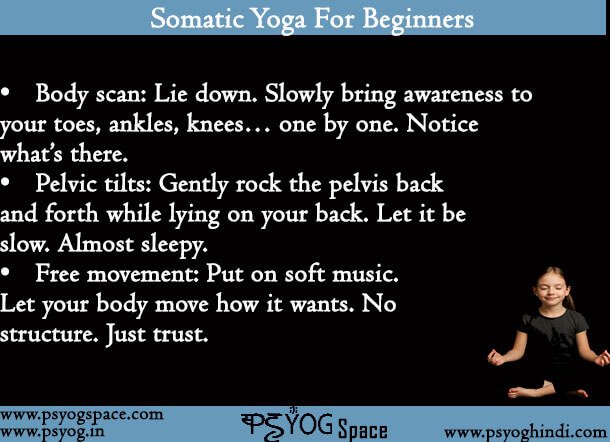 Somatic Yoga For Beginners

• Body scan: Lie down. Slowly bring awareness to your toes, ankles, knees… one by one. Notice what's there.
• Pelvic tilts: Gently rock the pelvis back and forth while lying on your back. Let it be slow. Almost sleepy.
• Free movement: Put on soft music. Let your body move how it wants. No structure. Just trust.

www.psyogspace.com
www.psyog.in

PSYOG Space

www.psyoghindi.com